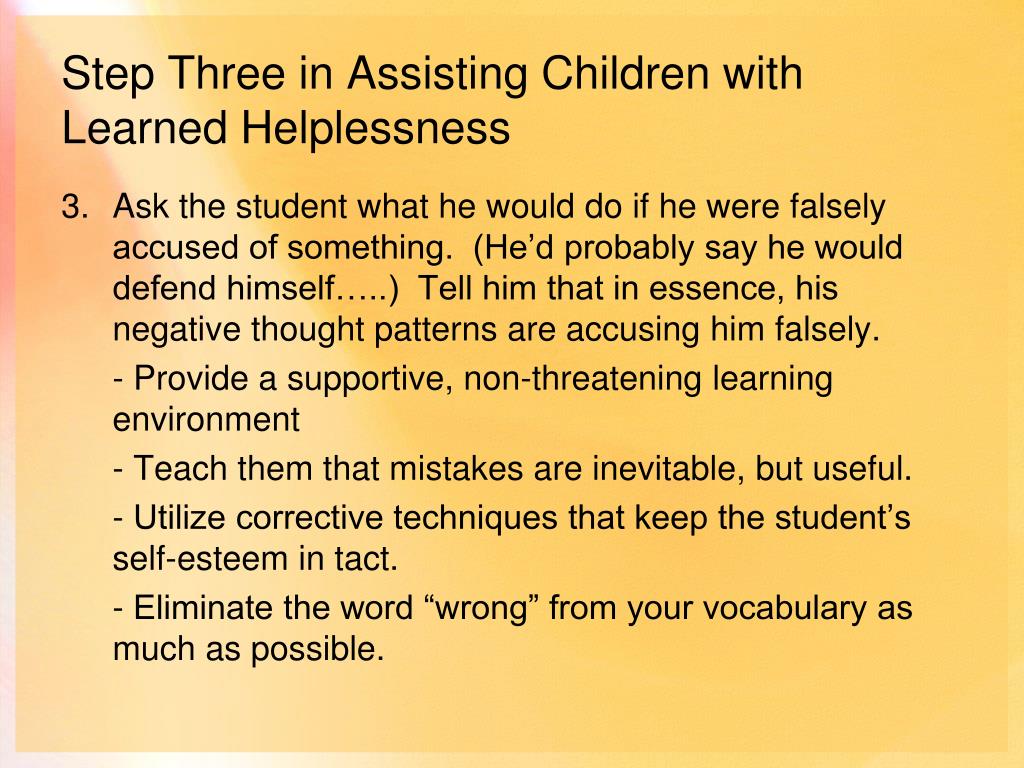 Step Three in Assisting Children with Learned Helplessness

3. Ask the student what he would do if he were falsely accused of something. (He’d probably say he would defend himself…..) Tell him that in essence, his negative thought patterns are accusing him falsely.

- Provide a supportive, non-threatening learning environment

- Teach them that mistakes are inevitable, but useful.

- Utilize corrective techniques that keep the student’s self-esteem in tact.

- Eliminate the word “wrong” from your vocabulary as much as possible.